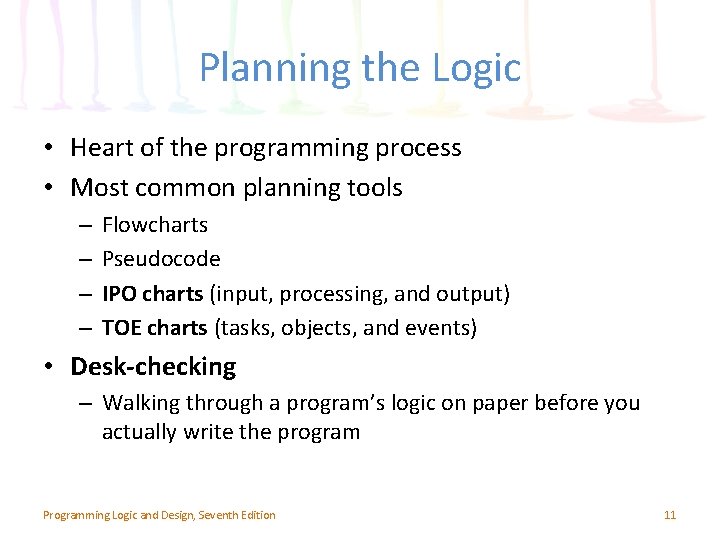 Planning the Logic

• Heart of the programming process
• Most common planning tools
– Flowcharts
– Pseudocode
– IPO charts (input, processing, and output)
– TOE charts (tasks, objects, and events)
• Desk-checking
– Walking through a program's logic on paper before you actually write the program

Programming Logic and Design, Seventh Edition

11